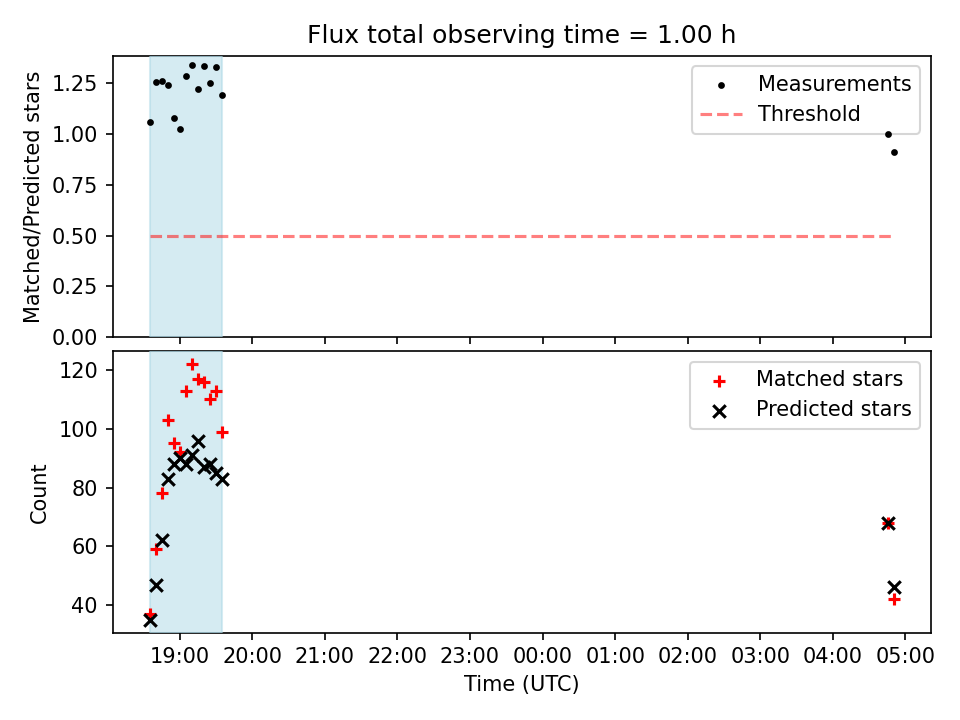 Flux total observing time = 1.00 h

Matched/Predicted stars

1.25
1.00
0.75
0.50
0.25
0.00

Measurements
Threshold

Count

120
100
80
60
40

Matched stars
Predicted stars

19:00 20:00 21:00 22:00 23:00 00:00 01:00 02:00 03:00 04:00 05:00

Time (UTC)